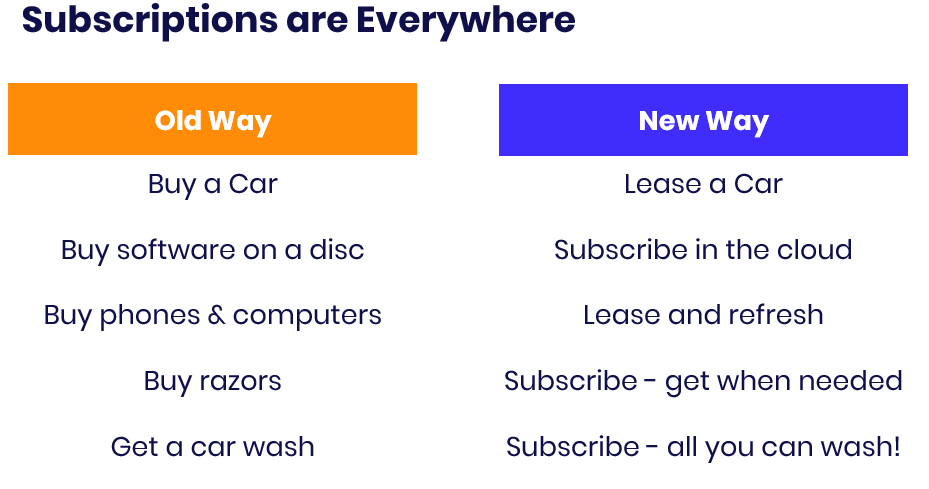 Subscriptions are Everywhere

| Old Way | New Way |
|---|---|
| Buy a Car | Lease a Car |
| Buy software on a disc | Subscribe in the cloud |
| Buy phones & computers | Lease and refresh |
| Buy razors | Subscribe - get when needed |
| Get a car wash | Subscribe - all you can wash! |